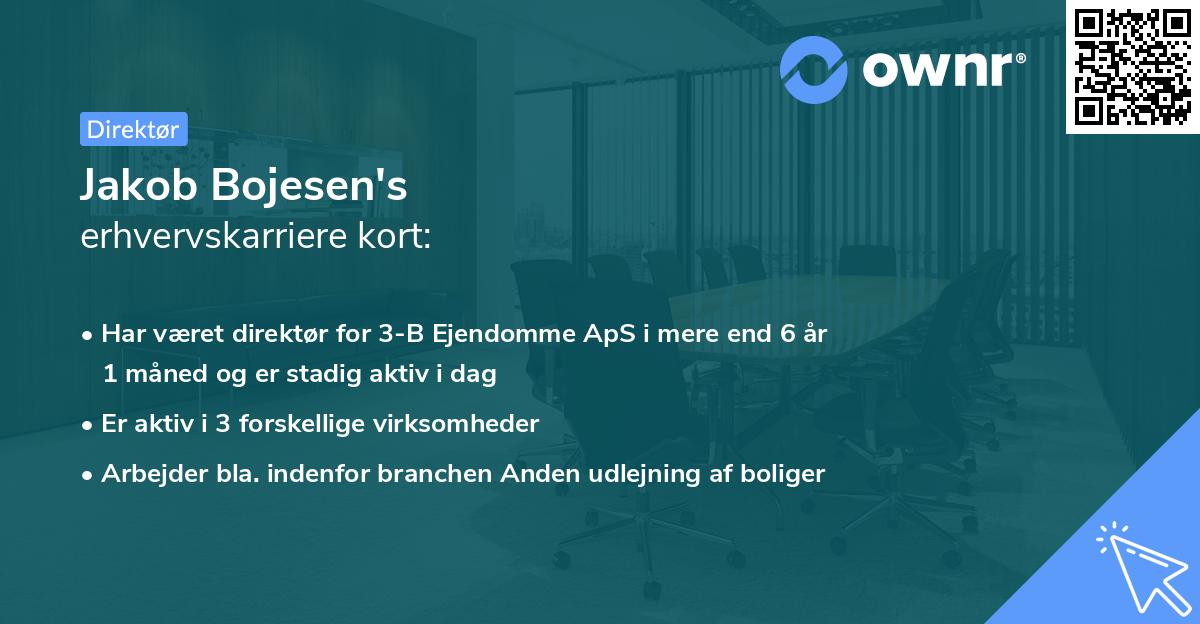 ownr®

Direktør

Jakob Bojesen's
erhvervskarriere kort:

• Har været direktør for 3-B Ejendomme ApS i mere end 6 år 1 måned og er stadig aktiv i dag

• Er aktiv i 3 forskellige virksomheder

• Arbejder bla. indenfor branchen Anden udlejning af boliger